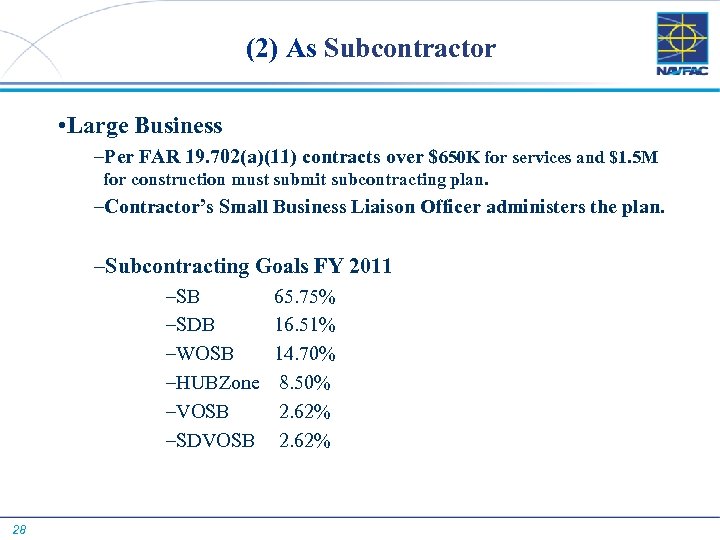 (2) As Subcontractor

NAVFAC

•Large Business

–Per FAR 19.702(a)(11) contracts over \$650K for services and \$1.5M for construction must submit subcontracting plan.

–Contractor's Small Business Liaison Officer administers the plan.

–Subcontracting Goals FY 2011

–SB 65.75%

–SDB 16.51%

–WOSB 14.70%

–HUBZone 8.50%

–VOSB 2.62%

–SDVOSB 2.62%

28